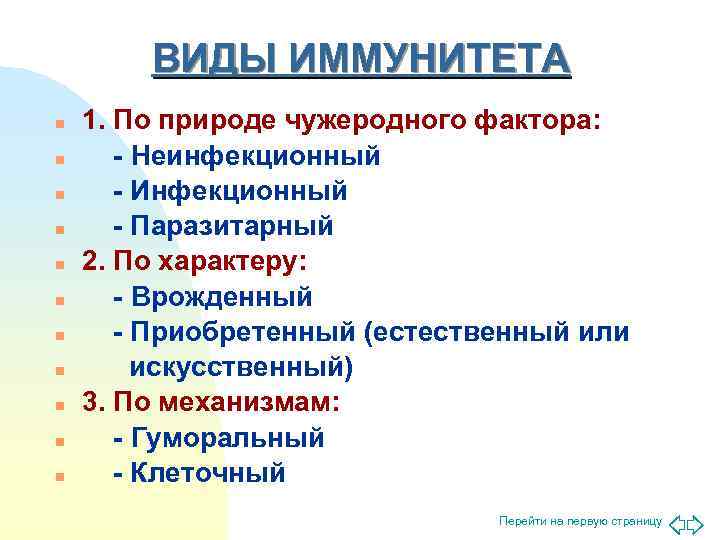 ВИДЫ ИММУНИТЕТА

1. По природе чужеродного фактора:
- Неинфекционный
- Инфекционный
- Паразитарный
2. По характеру:
- Врожденный
- Приобретенный (естественный или искусственный)
3. По механизмам:
- Гуморальный
- Клеточный

Перейти на первую страницу